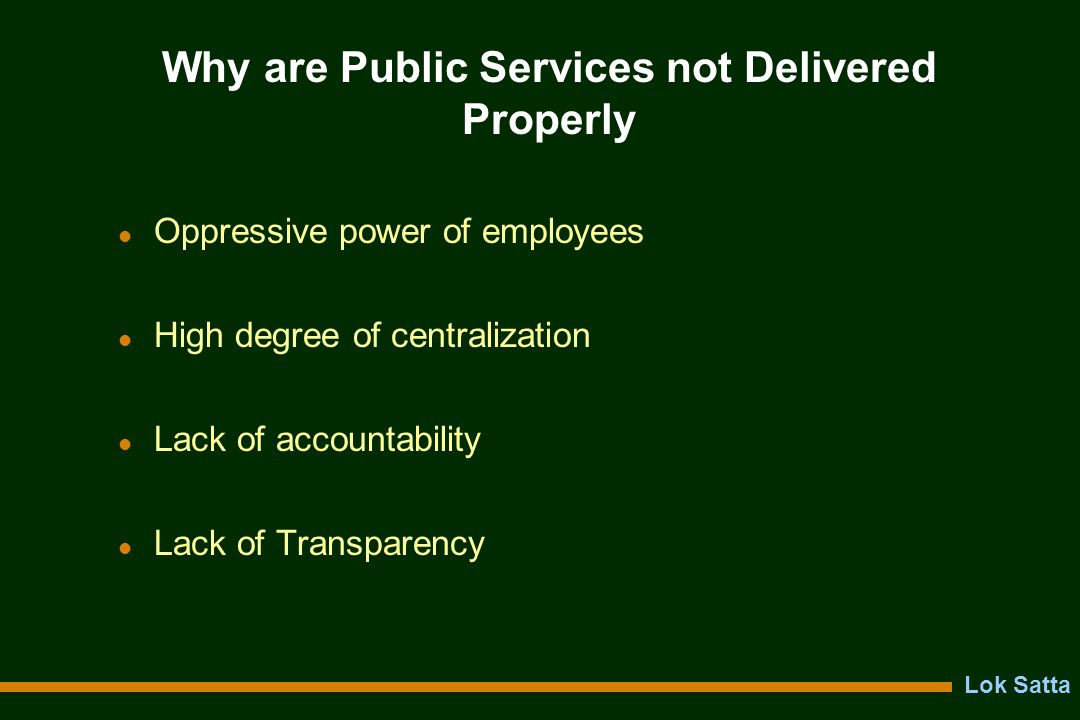 Why are Public Services not Delivered Properly

- Oppressive power of employees
- High degree of centralization
- Lack of accountability
- Lack of Transparency

Lok Satta